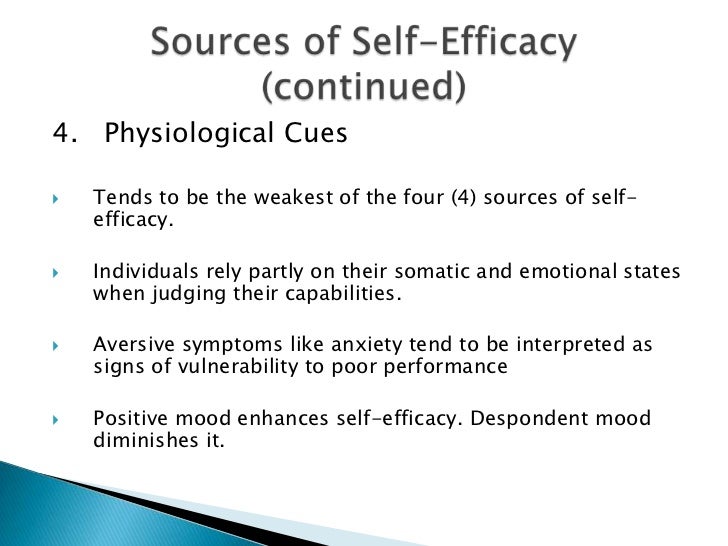 Sources of Self-Efficacy (continued)

4. Physiological Cues

Tends to be the weakest of the four (4) sources of self-efficacy.

Individuals rely partly on their somatic and emotional states when judging their capabilities.

Aversive symptoms like anxiety tend to be interpreted as signs of vulnerability to poor performance

Positive mood enhances self-efficacy. Despondent mood diminishes it.